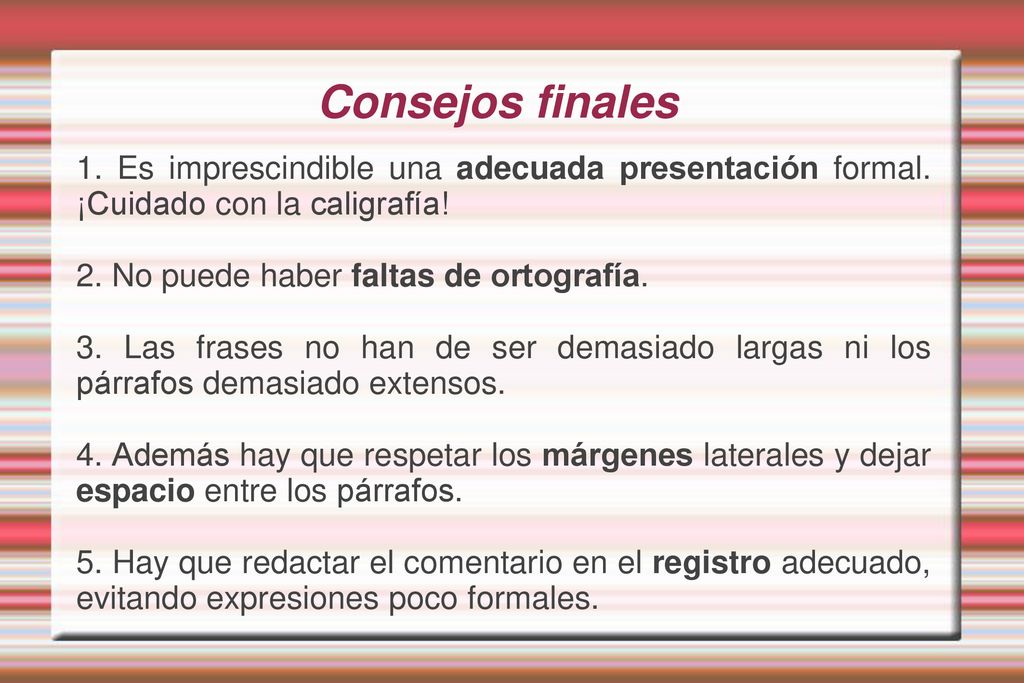 Consejos finales

1. Es imprescindible una adecuada presentación formal. ¡Cuidado con la caligrafía!

2. No puede haber faltas de ortografía.

3. Las frases no han de ser demasiado largas ni los párrafos demasiado extensos.

4. Además hay que respetar los márgenes laterales y dejar espacio entre los párrafos.

5. Hay que redactar el comentario en el registro adecuado, evitando expresiones poco formales.